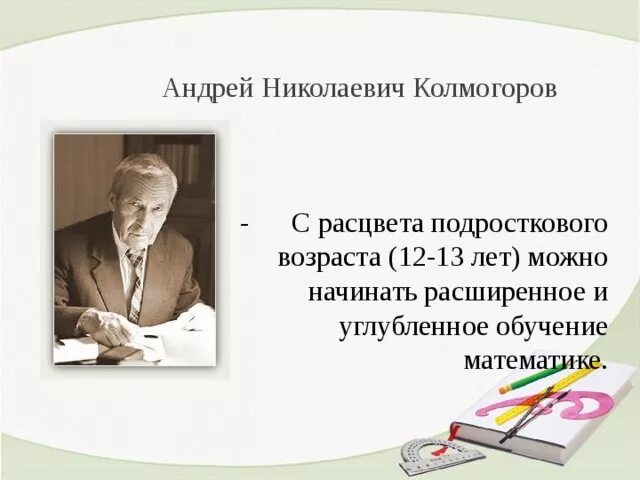 Андрей Николаевич Колмогоров

- С расцвета подросткового возраста (12-13 лет) можно начинать расширенное и углубленное обучение математике.